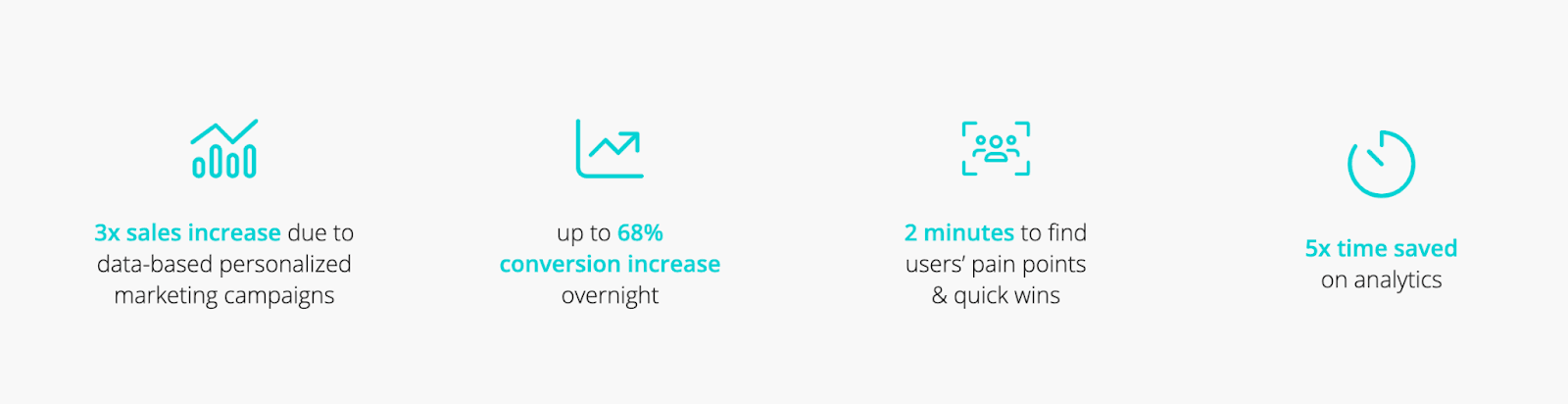 3x sales increase due to data-based personalized marketing campaigns

up to 68% conversion increase overnight

2 minutes to find users' pain points & quick wins

5x time saved on analytics